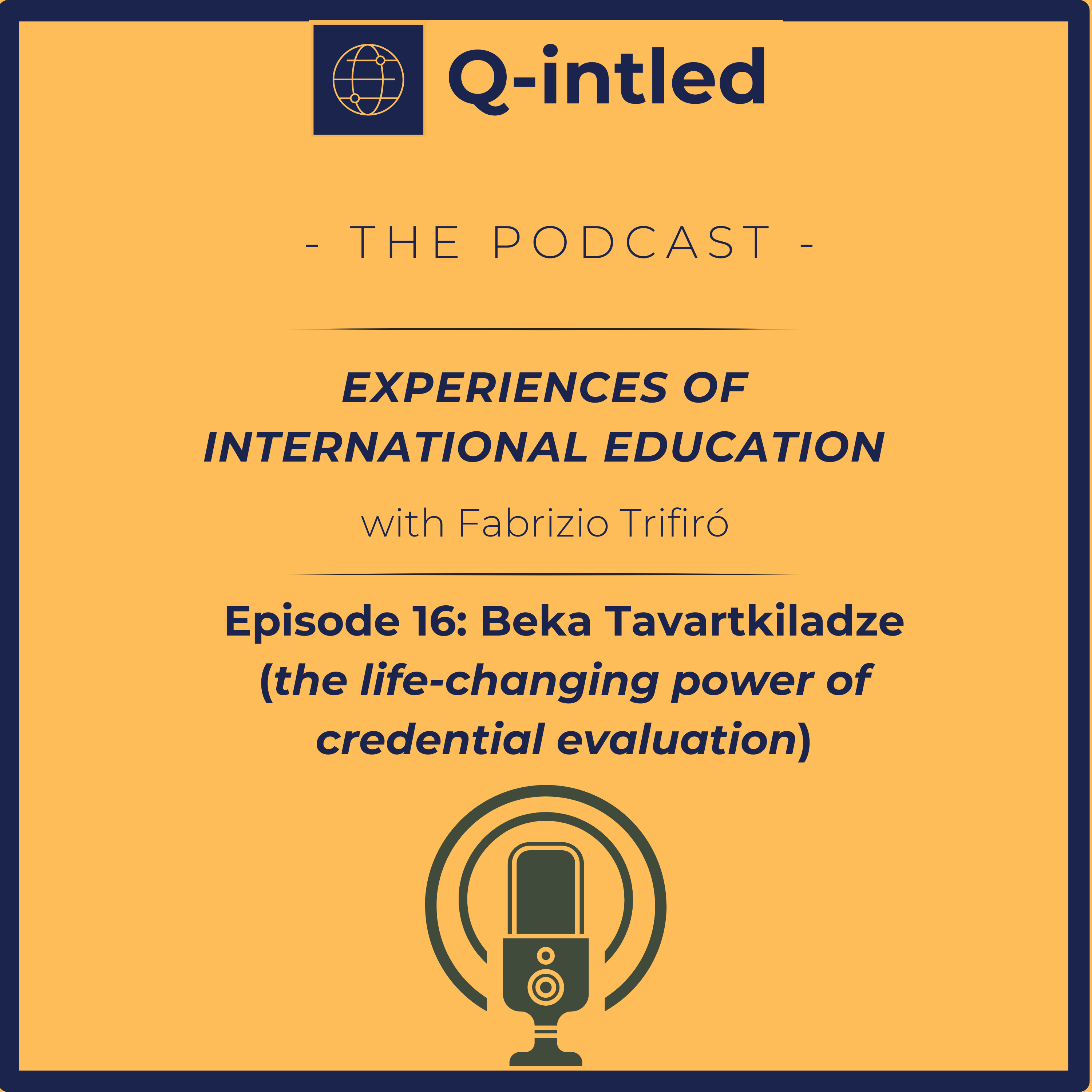 Q-intled

- THE PODCAST -

EXPERIENCES OF INTERNATIONAL EDUCATION

with Fabrizio Trifiró

Episode 16: Beka Tavartkiladze (the life-changing power of credential evaluation)